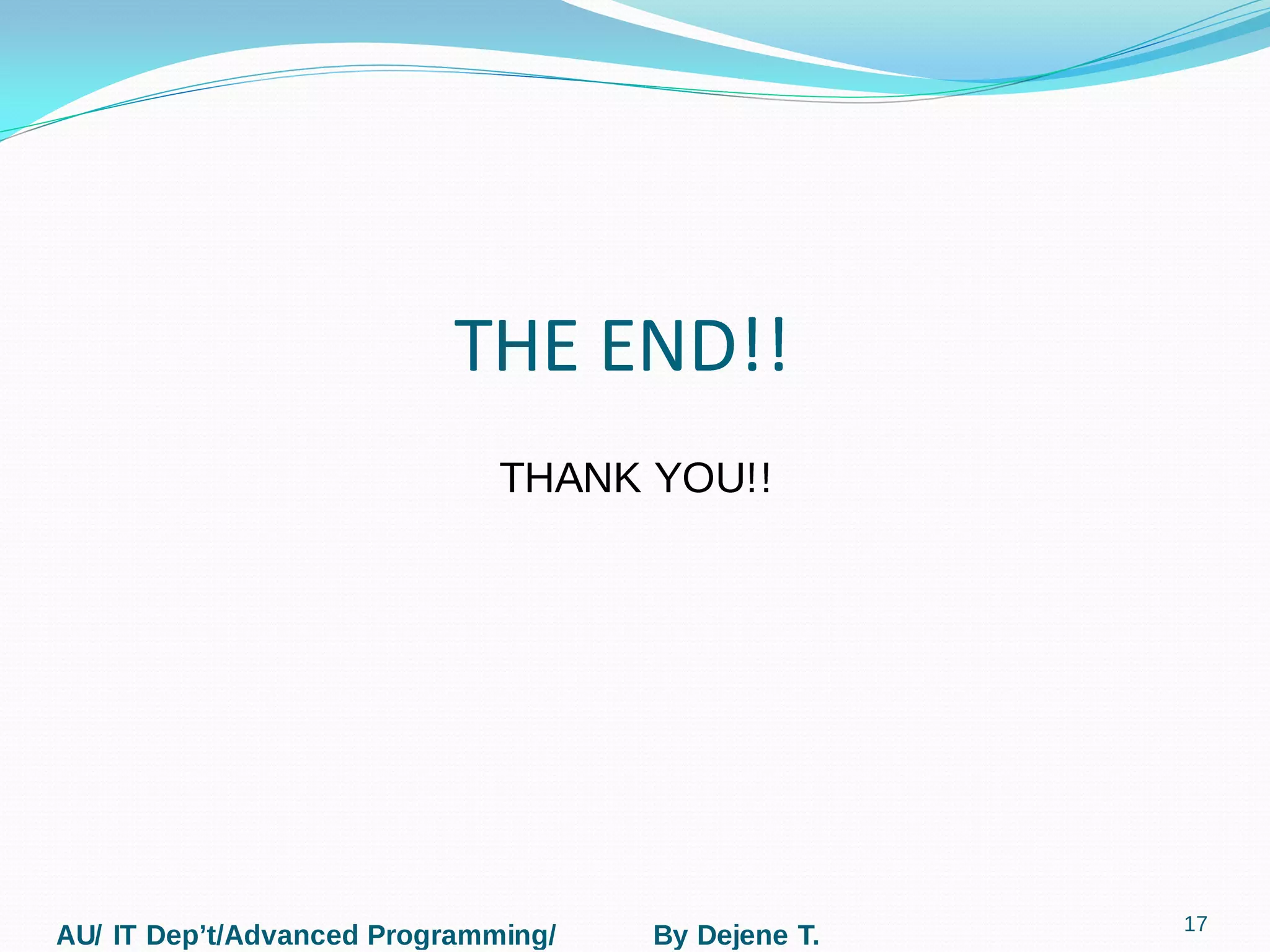 THE END!!

THANK YOU!!

AU/ IT Dep’t/Advanced Programming/ By Dejene T.

17